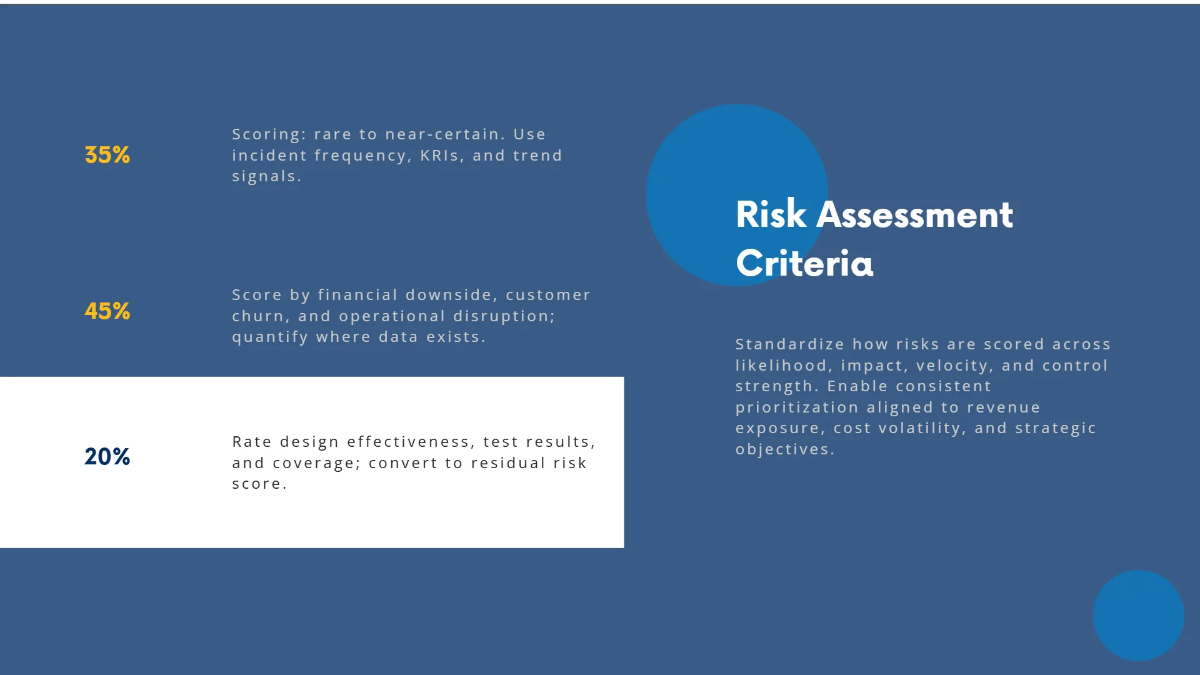 35%

Scoring: rare to near-certain. Use incident frequency, KRIs, and trend signals.

45%

Score by financial downside, customer churn, and operational disruption; quantify where data exists.

20%

Rate design effectiveness, test results, and coverage; convert to residual risk score.

Risk Assessment Criteria

Standardize how risks are scored across likelihood, impact, velocity, and control strength. Enable consistent prioritization aligned to revenue exposure, cost volatility, and strategic objectives.